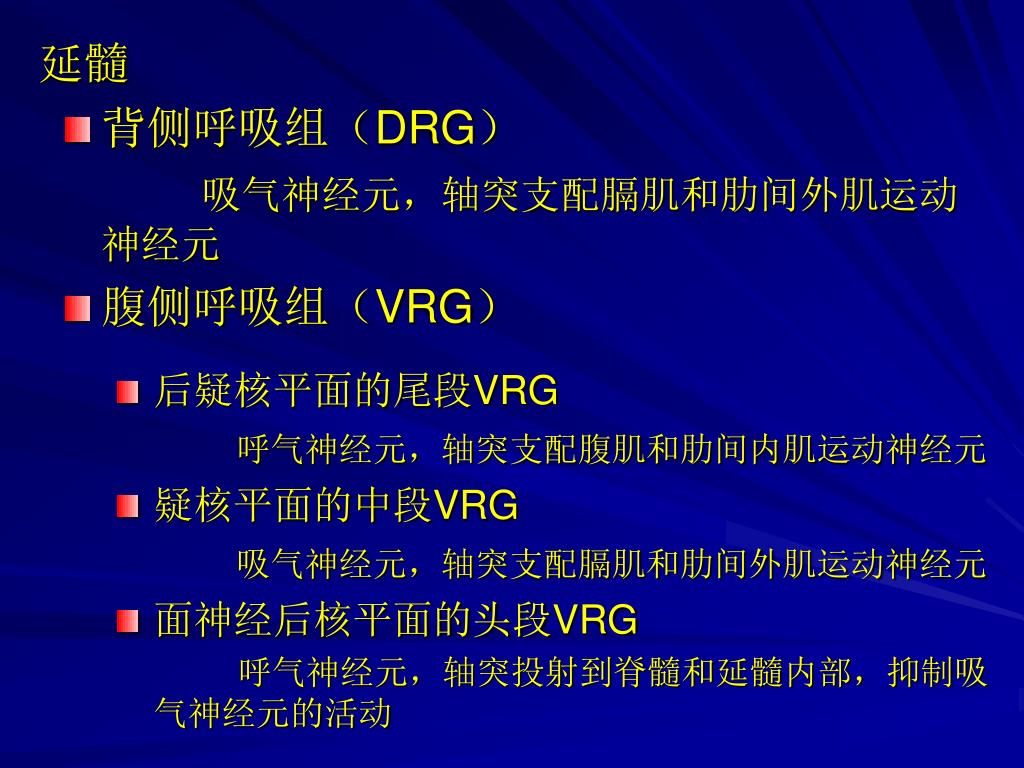 延髓

背侧呼吸组（DRG）

吸气神经元，轴突支配膈肌和肋间外肌运动神经元

腹侧呼吸组（VRG）

后疑核平面的尾段VRG

呼气神经元，轴突支配腹肌和肋间内肌运动神经元

疑核平面的中段VRG

吸气神经元，轴突支配膈肌和肋间外肌运动神经元

面神经后核平面的头段VRG

呼气神经元，轴突投射到脊髓和延髓内部，抑制吸气神经元的活动